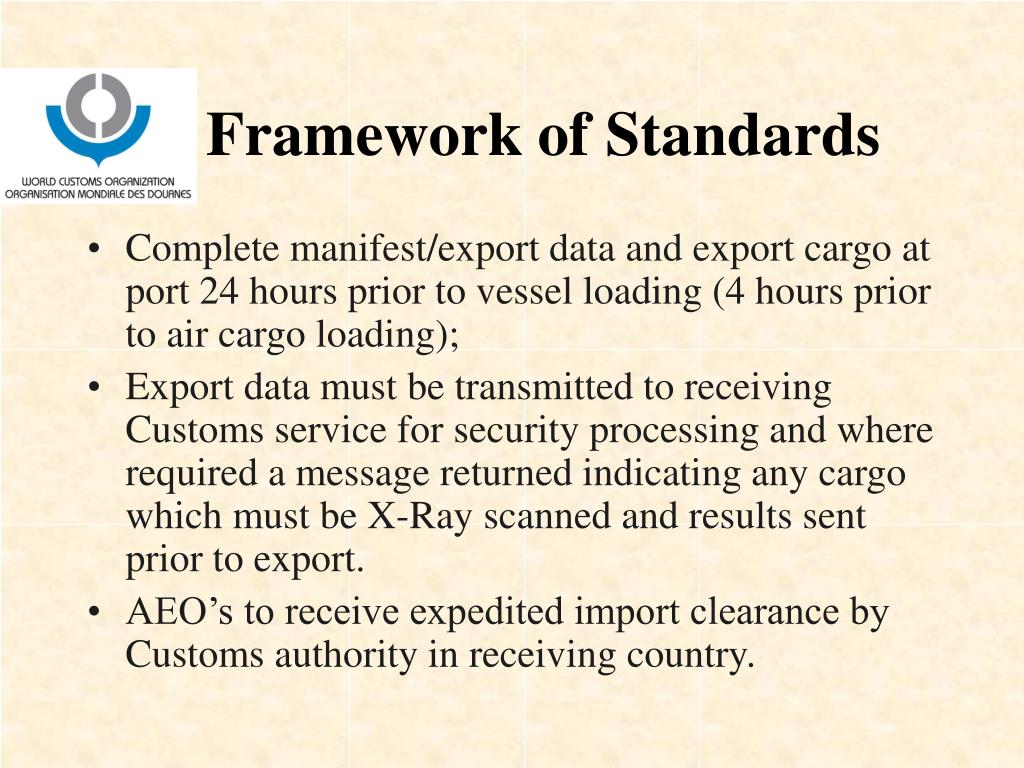 WORLD CUSTOMS ORGANIZATION
ORGANISATION MONDIALE DES DOUANES

Framework of Standards

• Complete manifest/export data and export cargo at port 24 hours prior to vessel loading (4 hours prior to air cargo loading);
• Export data must be transmitted to receiving Customs service for security processing and where required a message returned indicating any cargo which must be X-Ray scanned and results sent prior to export.
• AEO’s to receive expedited import clearance by Customs authority in receiving country.